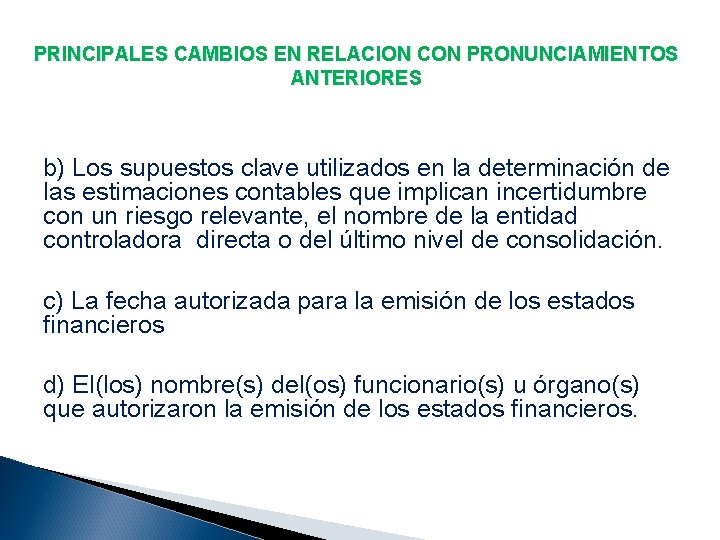 PRINCIPALES CAMBIOS EN RELACION CON PRONUNCIAMIENTOS ANTERIORES

b) Los supuestos clave utilizados en la determinación de las estimaciones contables que implican incertidumbre con un riesgo relevante, el nombre de la entidad controladora directa o del último nivel de consolidación.

c) La fecha autorizada para la emisión de los estados financieros

d) El(los) nombre(s) del(os) funcionario(s) u órgano(s) que autorizaron la emisión de los estados financieros.